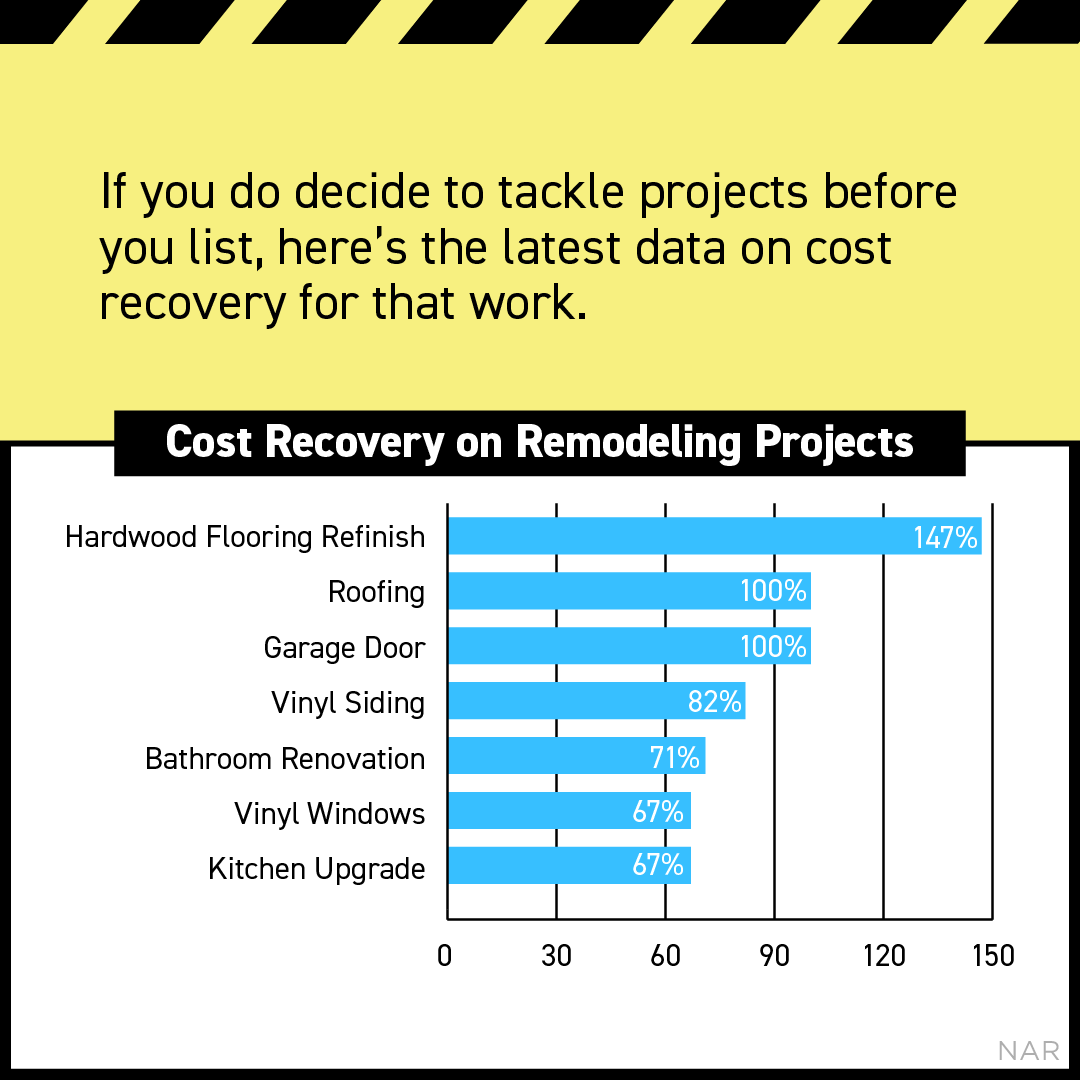 If you do decide to tackle projects before you list, here's the latest data on cost recovery for that work.

Cost Recovery on Remodeling Projects

Hardwood Flooring Refinish 147%
Roofing 100%
Garage Door 100%
Vinyl Siding 82%
Bathroom Renovation 71%
Vinyl Windows 67%
Kitchen Upgrade 67%

0 30 60 90 120 150

NAR